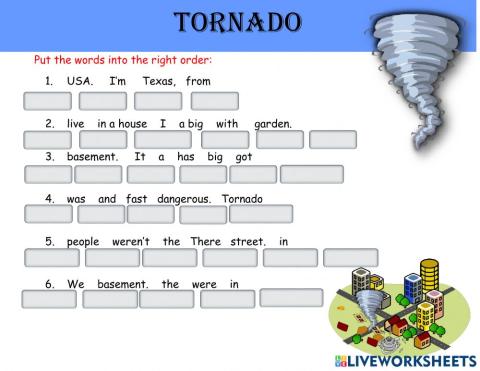 TORNADO

Put the words into the right order:

1. USA. I'm Texas, from

2. live in a house I a big with garden.

3. basement. It a has big got

4. was and fast dangerous. Tornado

5. people weren't the There street. in

6. We basement. the were in

LIVEWORKSHEETS